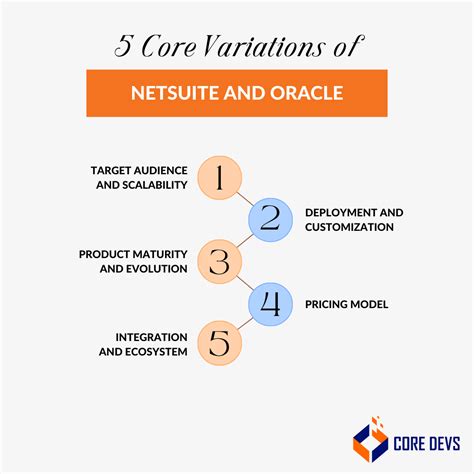 5 Core Variations of

NETSUITE AND ORACLE

TARGET AUDIENCE AND SCALABILITY

1

2

DEPLOYMENT AND CUSTOMIZATION

PRODUCT MATURITY AND EVOLUTION

3

4

PRICING MODEL

INTEGRATION AND ECOSYSTEM

5

CORE DEVS